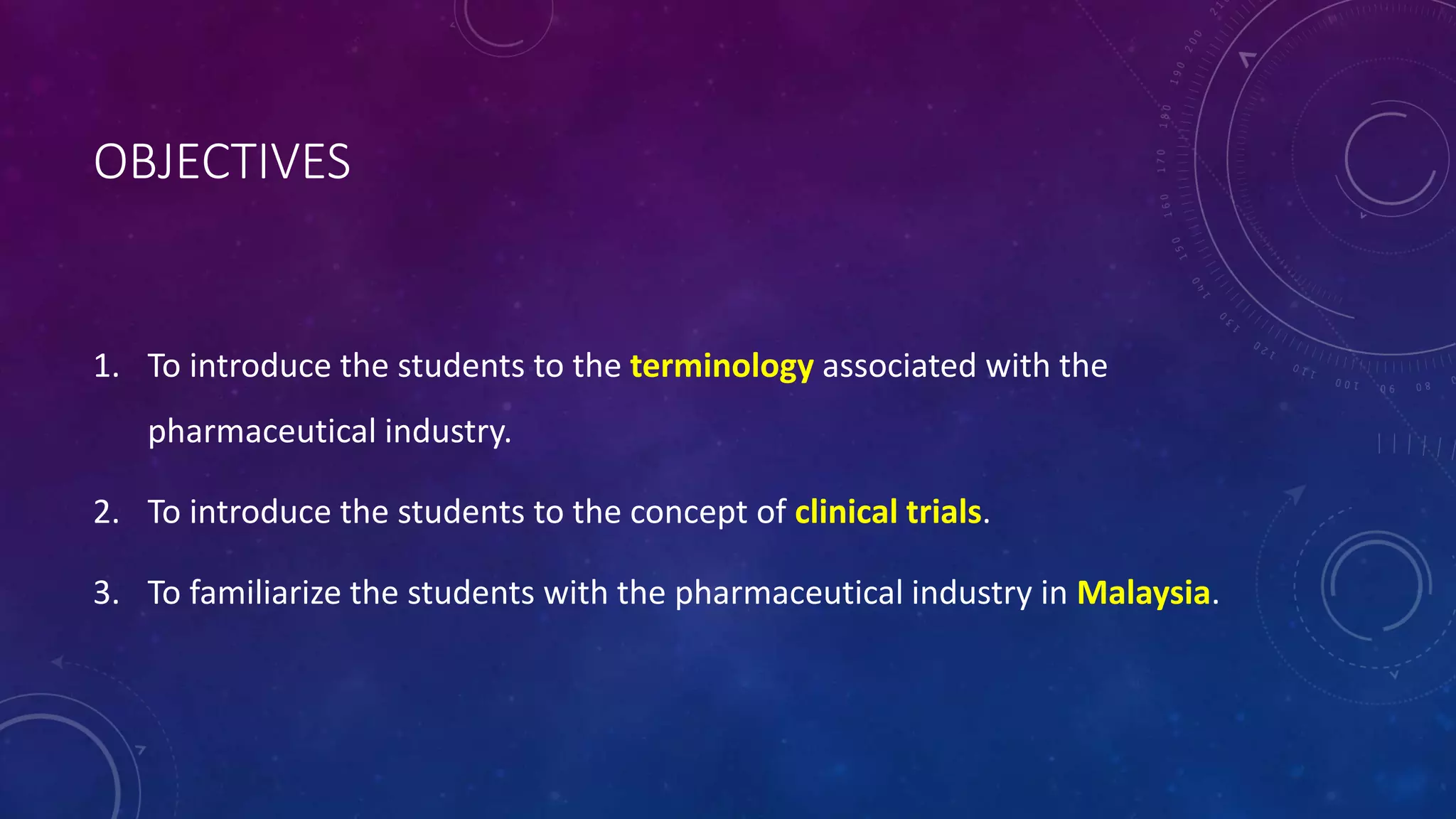 OBJECTIVES

1. To introduce the students to the terminology associated with the pharmaceutical industry.

2. To introduce the students to the concept of clinical trials.

3. To familiarize the students with the pharmaceutical industry in Malaysia.